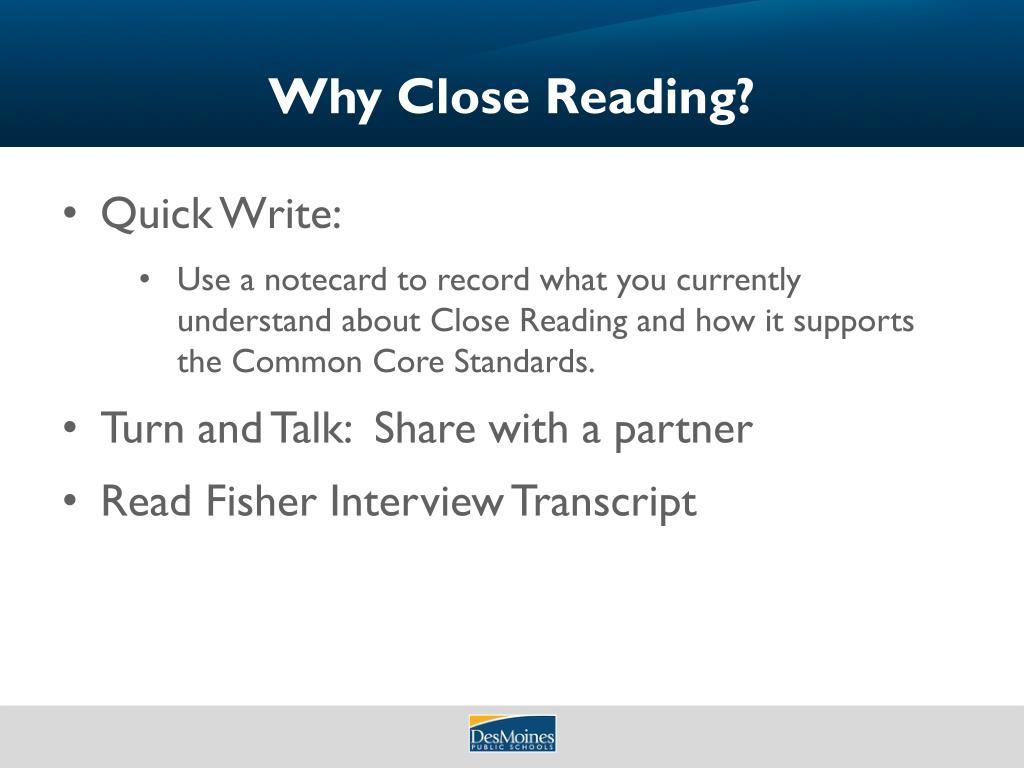 Why Close Reading?

• Quick Write:

• Use a notecard to record what you currently understand about Close Reading and how it supports the Common Core Standards.

• Turn and Talk: Share with a partner

• Read Fisher Interview Transcript

DesMoines
PUBLIC SCHOOLS